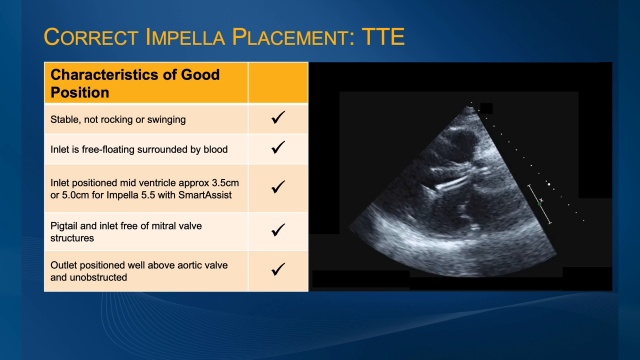 CORRECT IMPELLA PLACEMENT: TTE

| Characteristics of Good Position | |
|---|---|
| Stable, not rocking or swinging | ✓ |
| Inlet is free-floating surrounded by blood | ✓ |
| Inlet positioned mid ventricle approx 3.5cm or 5.0cm for Impella 5.5 with SmartAssist | ✓ |
| Pigtail and inlet free of mitral valve structures | ✓ |
| Outlet positioned well above aortic valve and unobstructed | ✓ |